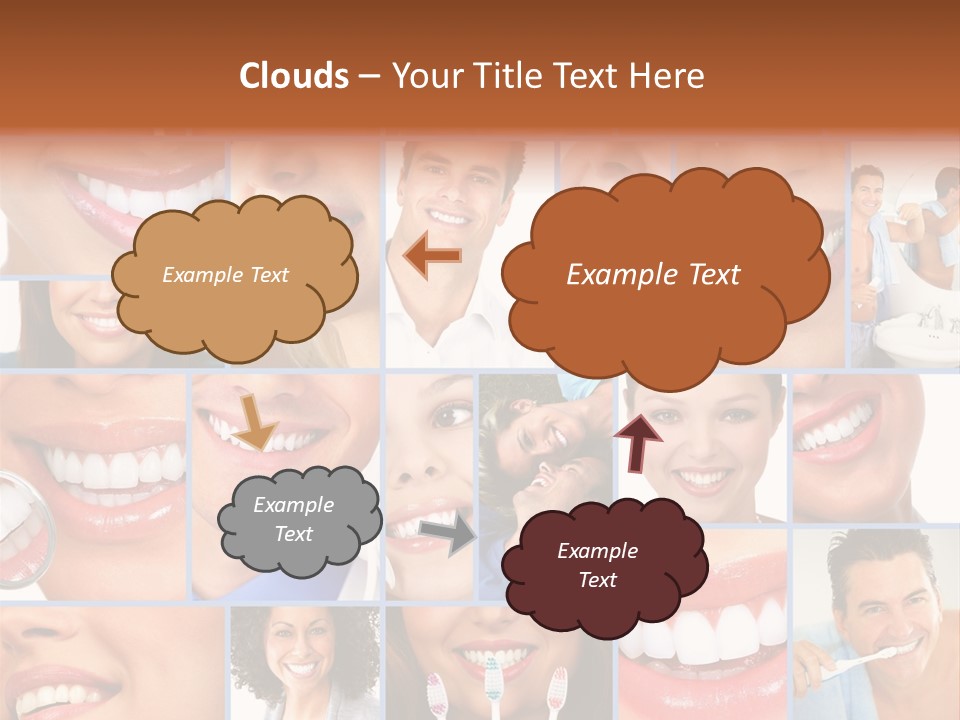 Clouds – Your Title Text Here

Example Text

Example Text

Example Text

Example Text